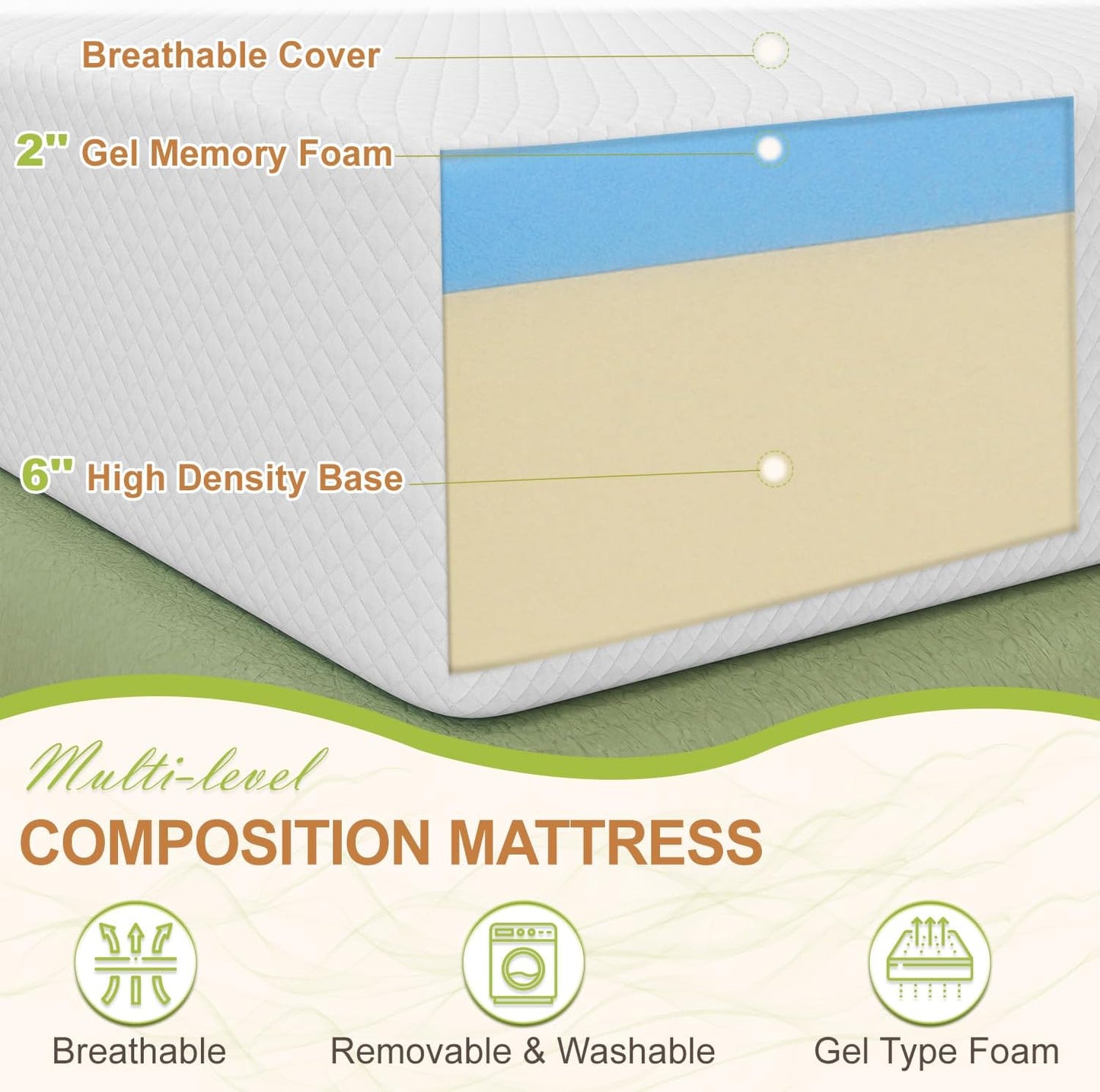 Breathable Cover

2" Gel Memory Foam

6" High Density Base

Multi-level

COMPOSITION MATTRESS

Breathable

Removable & Washable

Gel Type Foam